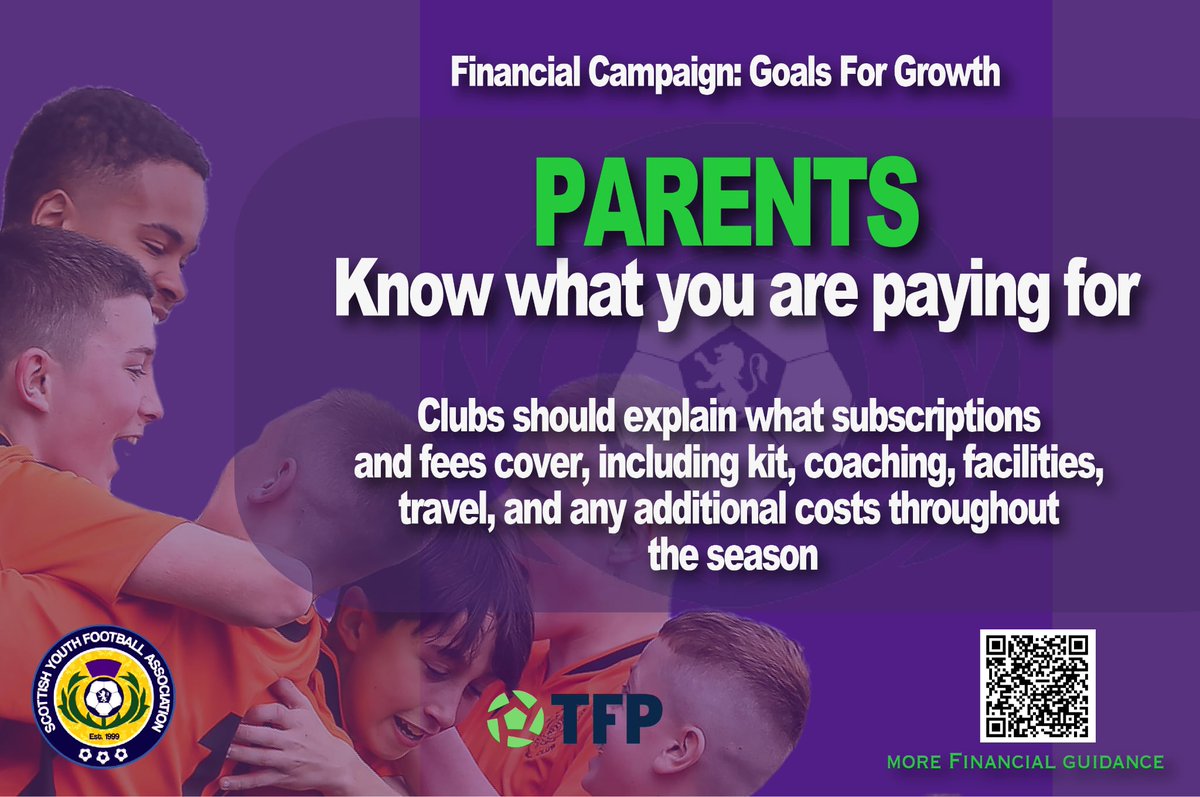 Financial Campaign: Goals For Growth

PARENTS
Know what you are paying for

Clubs should explain what subscriptions and fees cover, including kit, coaching, facilities, travel, and any additional costs throughout the season

SCOTTISH YOUTH FOOTBALL ASSOCIATION
Est. 1999

TFP

MORE FINANCIAL GUIDANCE